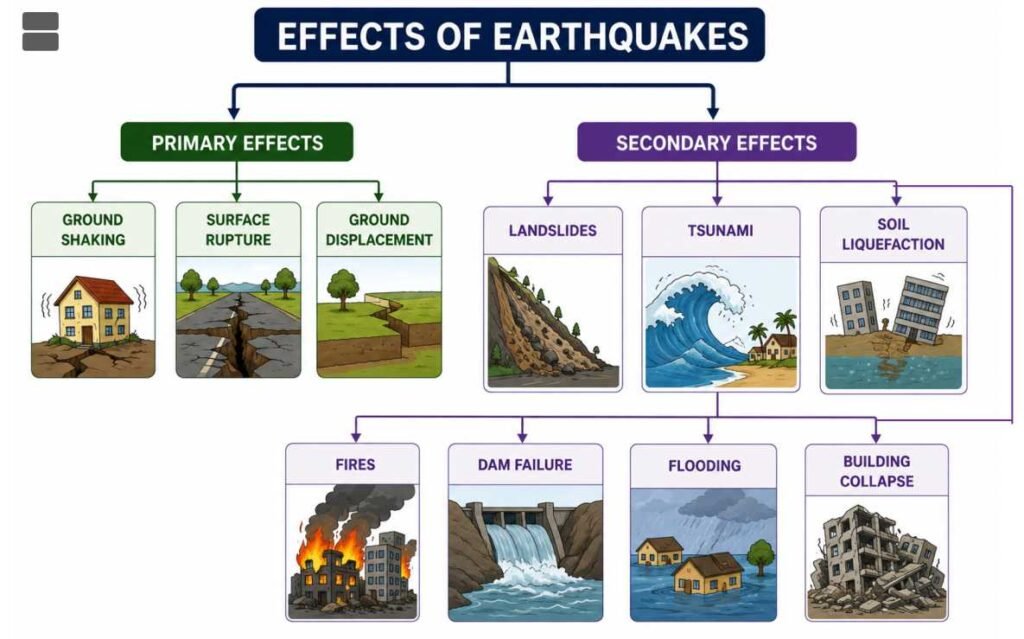 EFFECTS OF EARTHQUAKES

PRIMARY EFFECTS

GROUND SHAKING

SURFACE RUPTURE

GROUND DISPLACEMENT

SECONDARY EFFECTS

LANDSLIDES

TSUNAMI

SOIL LIQUEFACTION

FIRES

DAM FAILURE

FLOODING

BUILDING COLLAPSE